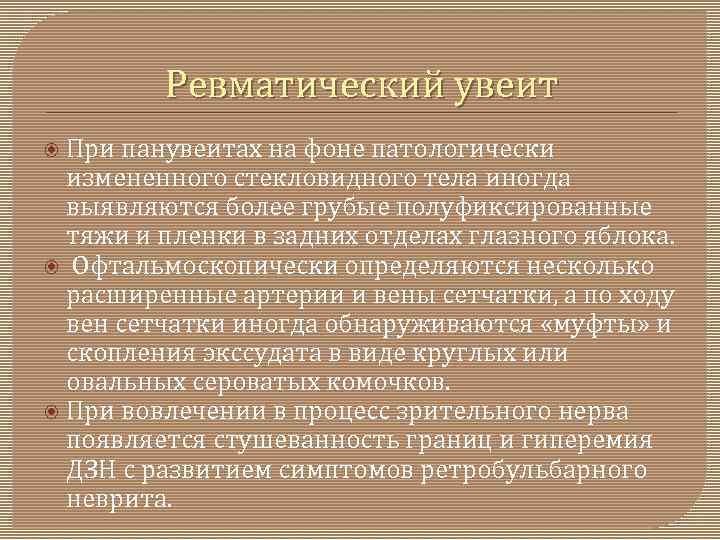 Ревматический увеит

При панувеитах на фоне патологически измененного стекловидного тела иногда выявляются более грубые полуфиксированные тяжи и пленки в задних отделах глазного яблока.

Офтальмоскопически определяются несколько расширенные артерии и вены сетчатки, а по ходу вен сетчатки иногда обнаруживаются «муфты» и скопления экссудата в виде круглых или овальных сероватых комочков.

При вовлечении в процесс зрительного нерва появляется стушеванность границ и гиперемия ДЗН с развитием симптомов ретробульбарного неврита.